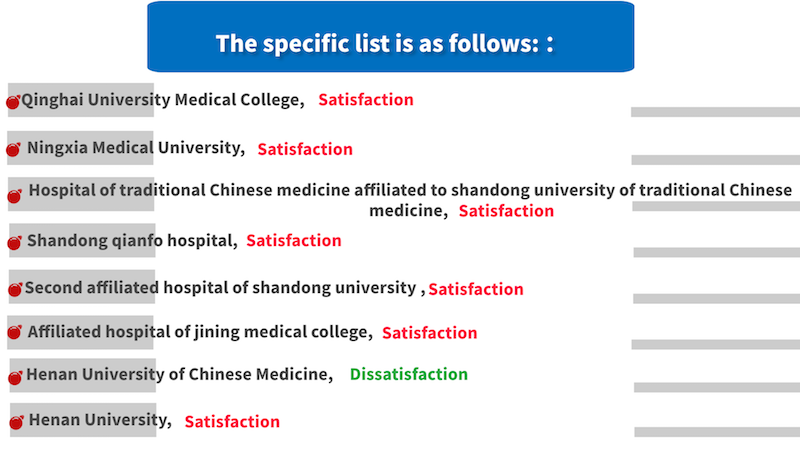 The specific list is as follows: :

Qinghai University Medical College, Satisfaction

Ningxia Medical University, Satisfaction

Hospital of traditional Chinese medicine affiliated to shandong university of traditional Chinese medicine, Satisfaction

Shandong qianfo hospital, Satisfaction

Second affiliated hospital of shandong university , Satisfaction

Affiliated hospital of jining medical college, Satisfaction

Henan University of Chinese Medicine, Dissatisfaction

Henan University, Satisfaction